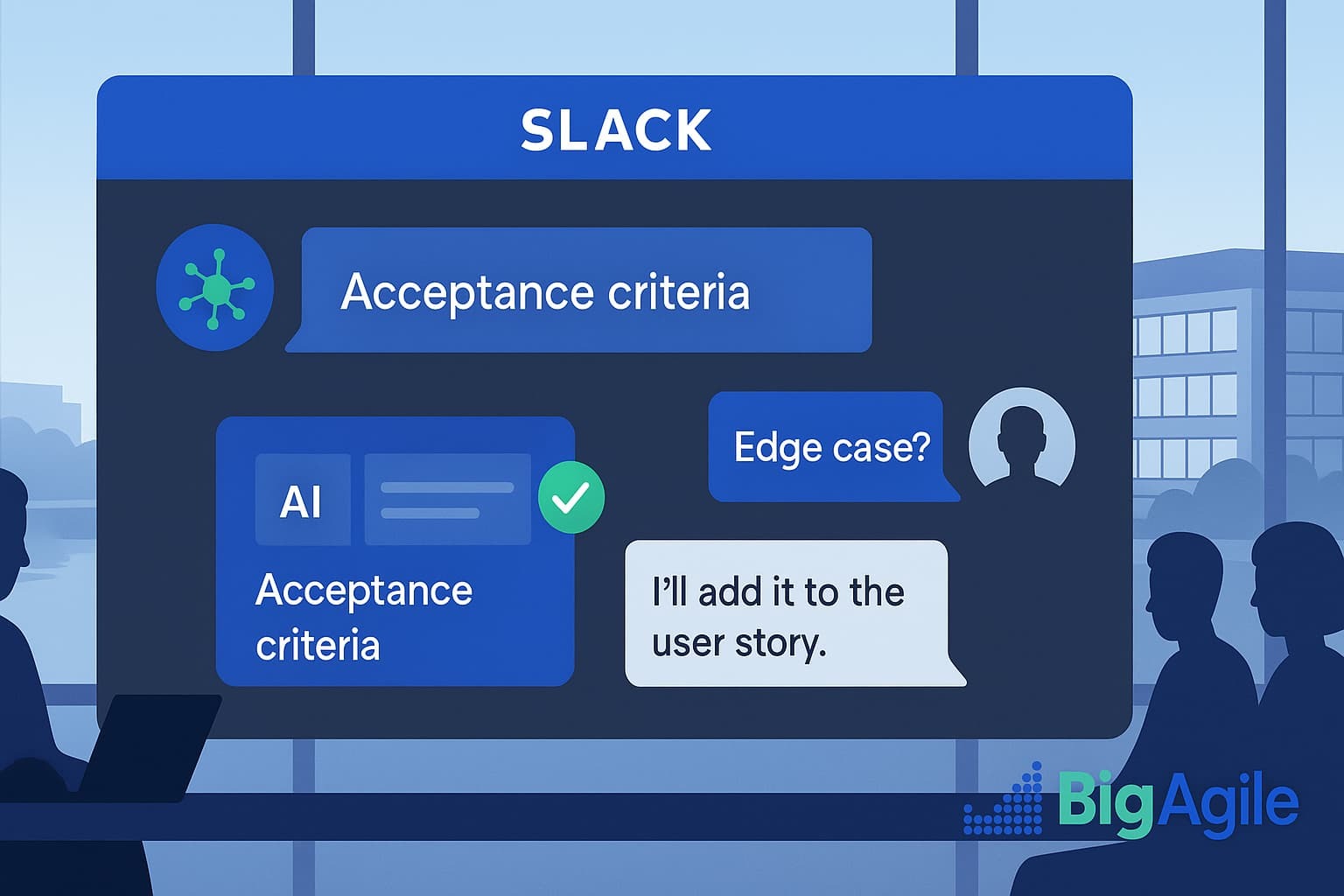 SLACK

Acceptance criteria

Edge case?

AI

Acceptance criteria

I'll add it to the user story.

BigAgile